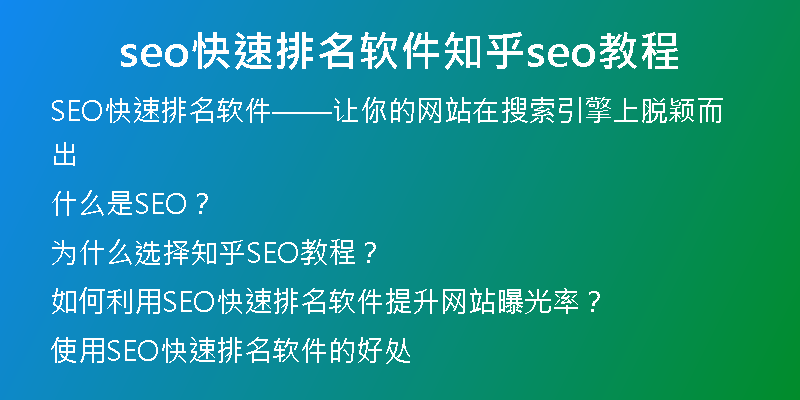 seo快速排名软件知乎seo教程

SEO快速排名软件——让你的网站在搜索引擎上脱颖而出

什么是SEO？

为什么选择知乎SEO教程？

如何利用SEO快速排名软件提升网站曝光率？

使用SEO快速排名软件的好处